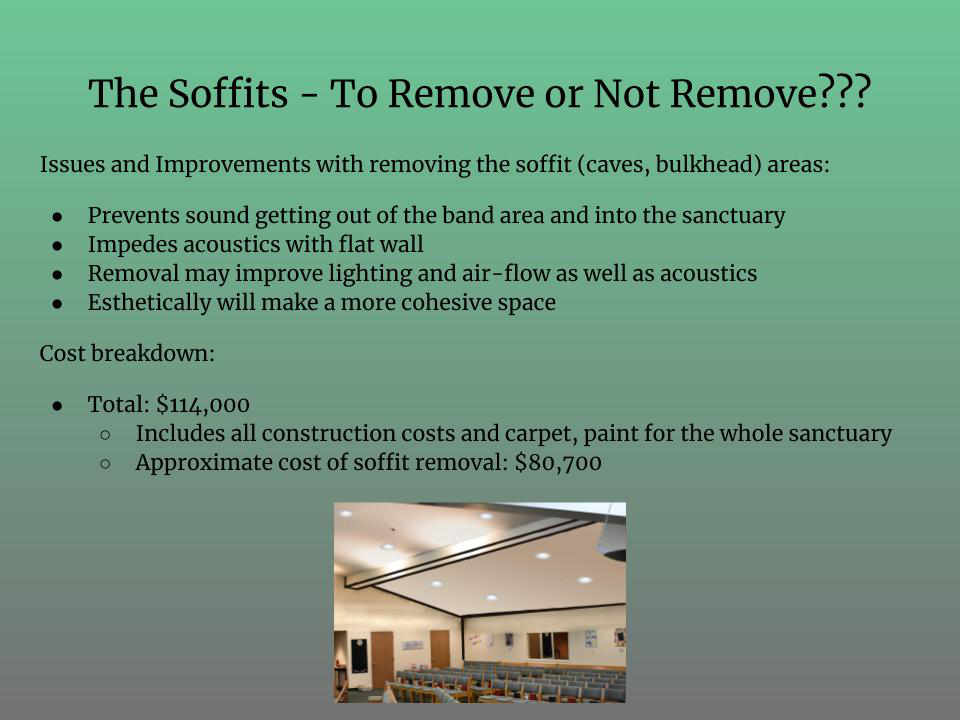 The Soffits - To Remove or Not Remove???

Issues and Improvements with removing the soffit (caves, bulkhead) areas:

- Prevents sound getting out of the band area and into the sanctuary
- Impedes acoustics with flat wall
- Removal may improve lighting and air-flow as well as acoustics
- Esthetically will make a more cohesive space

Cost breakdown:

- Total: \$114,000
  - Includes all construction costs and carpet, paint for the whole sanctuary
  - Approximate cost of soffit removal: \$80,700